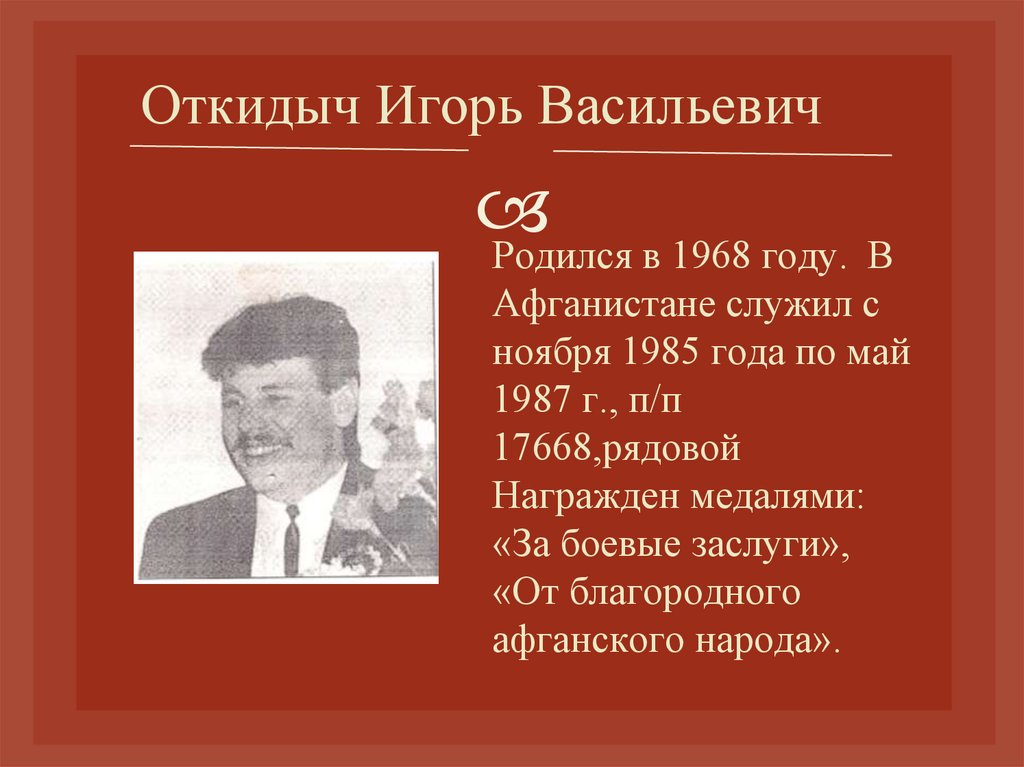 Откидыч Игорь Васильевич

Родился в 1968 году. В Афганистане служил с ноября 1985 года по май 1987 г., п/п 17668,рядовой Награжден медалями: «За боевые заслуги», «От благородного афганского народа».